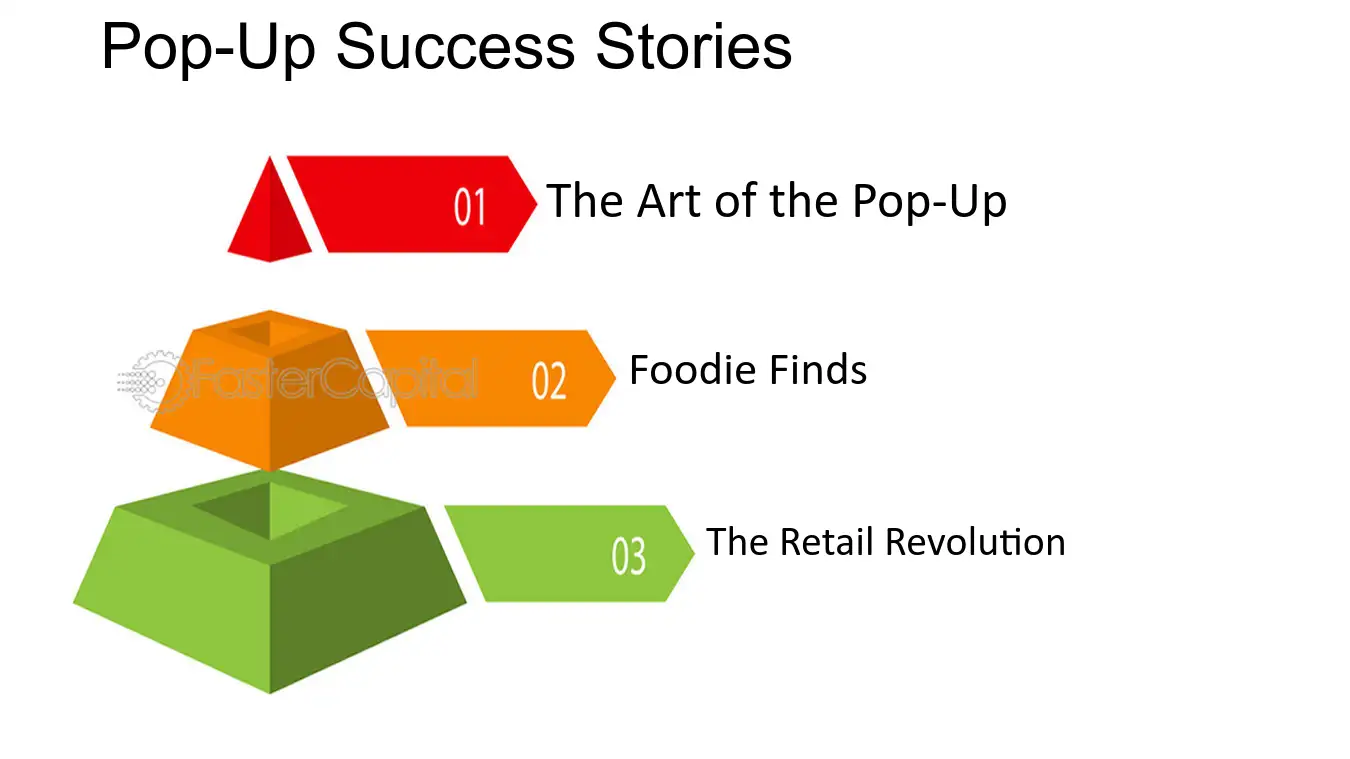 Pop-Up Success Stories

01 The Art of the Pop-Up

FasterCapital

02 Foodie Finds

03 The Retail Revolution